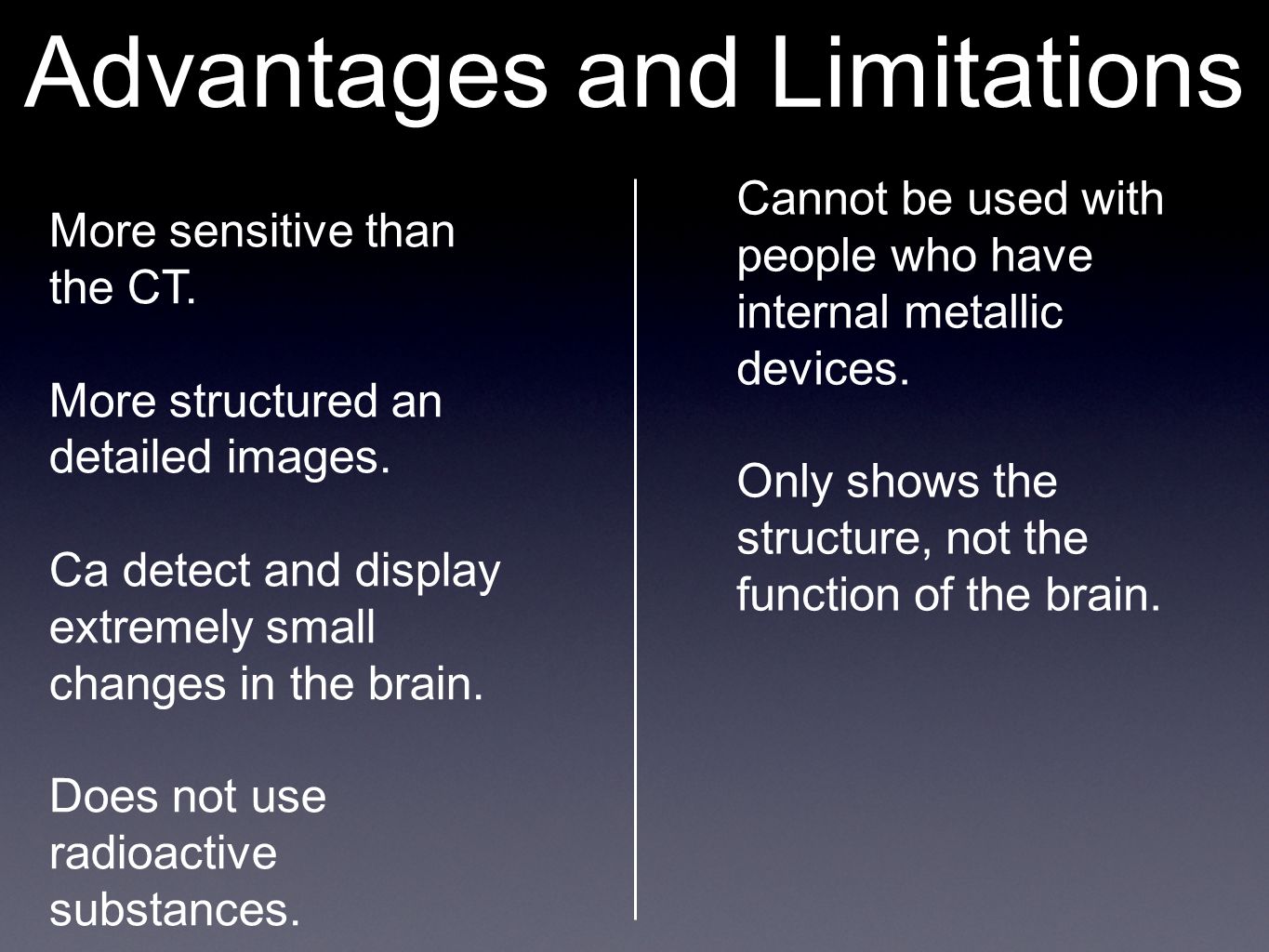 Advantages and Limitations

More sensitive than the CT.

More structured an detailed images.

Ca detect and display extremely small changes in the brain.

Does not use radioactive substances.

Cannot be used with people who have internal metallic devices.

Only shows the structure, not the function of the brain.